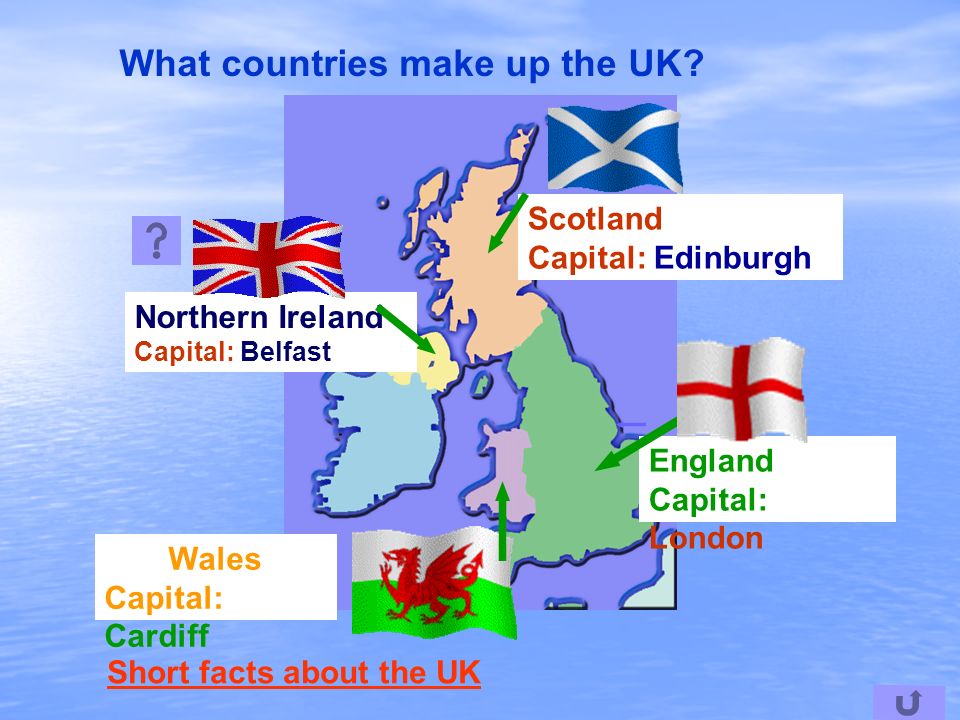 What countries make up the UK?

?

Scotland
Capital: Edinburgh

Northern Ireland
Capital: Belfast

England
Capital:
London

Wales
Capital:
Cardiff

Short facts about the UK